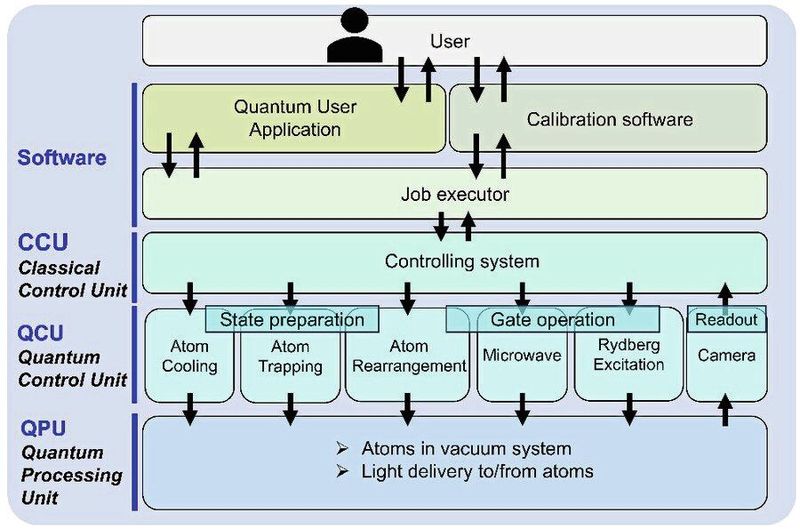 User

Software

Quantum User Application

Calibration software

Job executor

CCU
Classical Control Unit

Controlling system

QCU
Quantum Control Unit

State preparation

Gate operation

Readout

Atom Cooling

Atom Trapping

Atom Rearrangement

Microwave

Rydberg Excitation

Camera

QPU
Quantum Processing Unit

➢ Atoms in vacuum system
➢ Light delivery to/from atoms